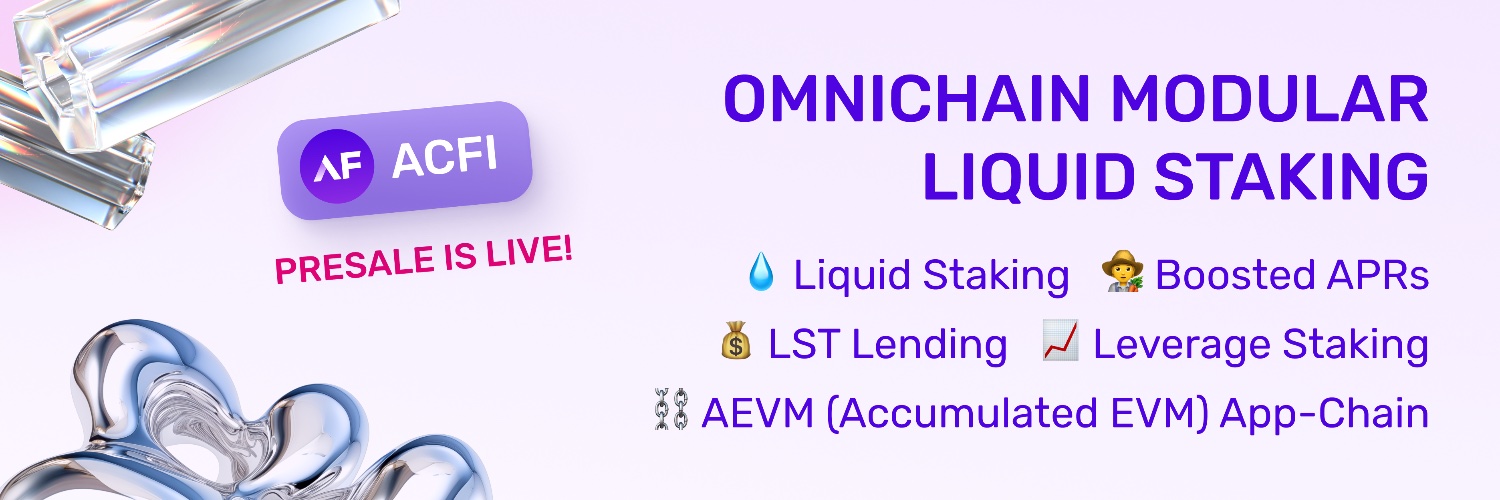 AF ACFI

PRESALE IS LIVE!

OMNICHAIN MODULAR LIQUID STAKING

💧 Liquid Staking 🧑‍🌾 Boosted APRs

💰 LST Lending 📈 Leverage Staking

⛓ AEVM (Accumulated EVM) App-Chain